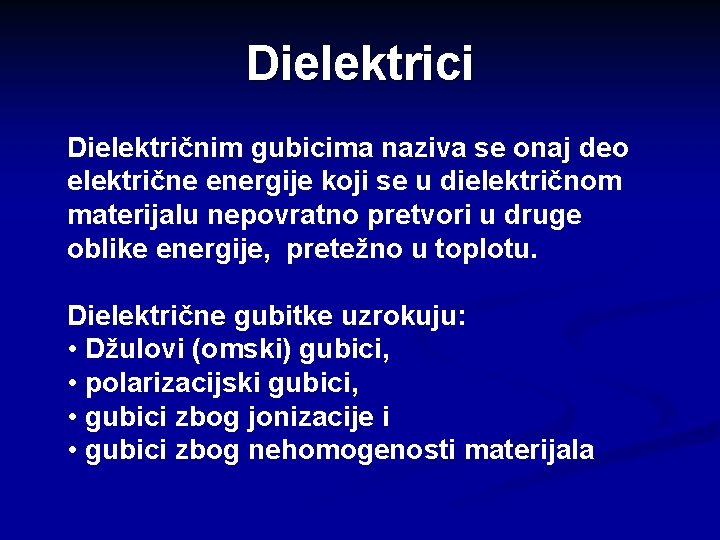 Dielektrici

Dielektričnim gubicima naziva se onaj deo električne energije koji se u dielektričnom materijalu nepovratno pretvori u druge oblike energije, pretežno u toplotu.

Dielektrične gubitke uzrokuju:
• Džulovi (omski) gubici,
• polarizacijski gubici,
• gubici zbog jonizacije i
• gubici zbog nehomogenosti materijala